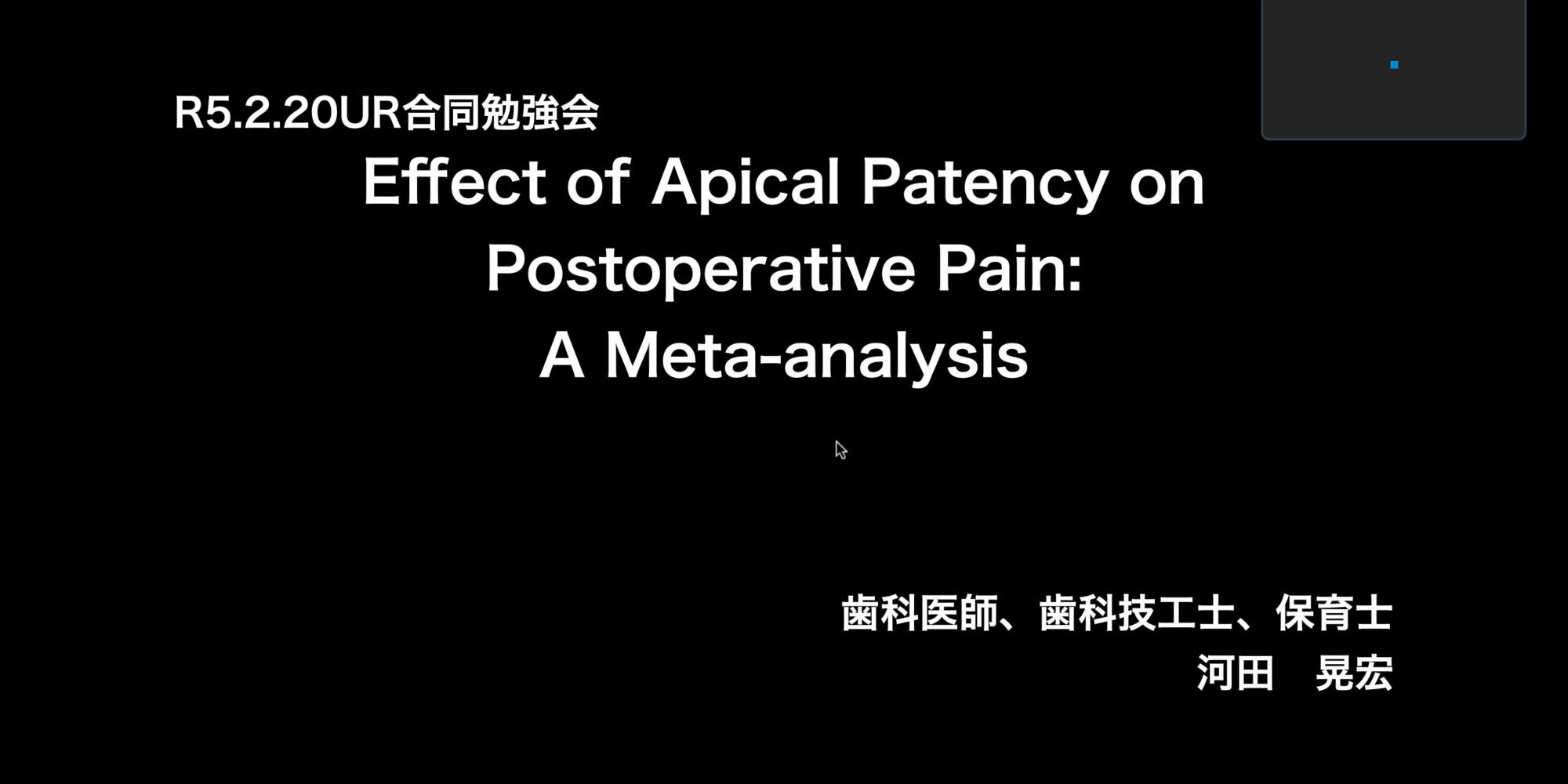 R5.2.20UR合同勉強会

Effect of Apical Patency on Postoperative Pain: A Meta-analysis

歯科医師、歯科技工士、保育士
河田　晃宏